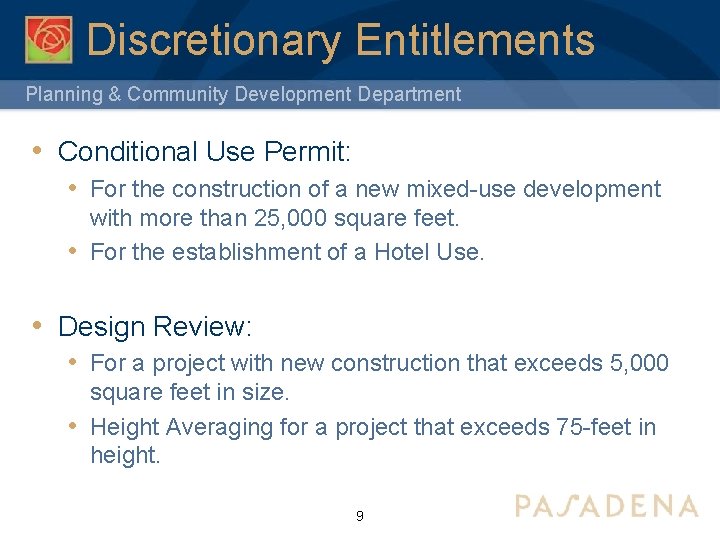 Discretionary Entitlements

Planning & Community Development Department

• Conditional Use Permit:
  • For the construction of a new mixed-use development with more than 25,000 square feet.
  • For the establishment of a Hotel Use.

• Design Review:
  • For a project with new construction that exceeds 5,000 square feet in size.
  • Height Averaging for a project that exceeds 75-feet in height.

9

PASADENA